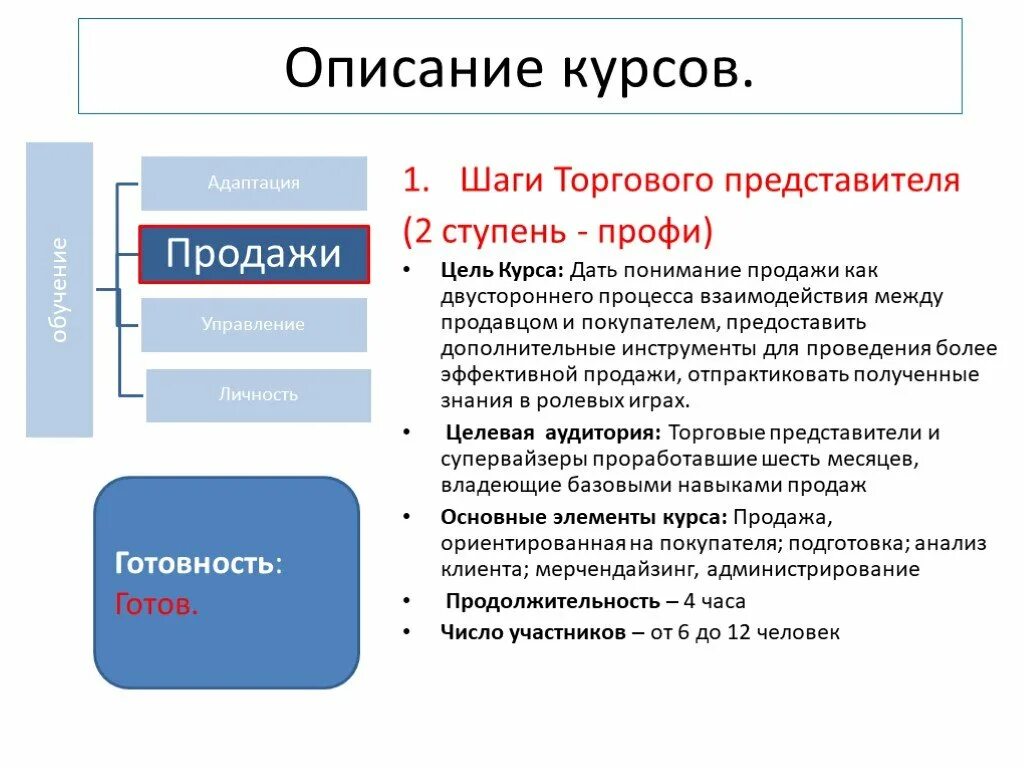 Описание курсов.

обучение

Адаптация

Продажи

Управление

Личность

Готовность: Готов.

1. Шаги Торгового представителя (2 ступень - профи)

• Цель Курса: Дать понимание продажи как двустороннего процесса взаимодействия между продавцом и покупателем, предоставить дополнительные инструменты для проведения более эффективной продажи, отпрактиковать полученные знания в ролевых играх.
• Целевая аудитория: Торговые представители и супервайзеры проработавшие шесть месяцев, владеющие базовыми навыками продаж
• Основные элементы курса: Продажа, ориентированная на покупателя; подготовка; анализ клиента; мерчендайзинг, администрирование
• Продолжительность – 4 часа
• Число участников – от 6 до 12 человек